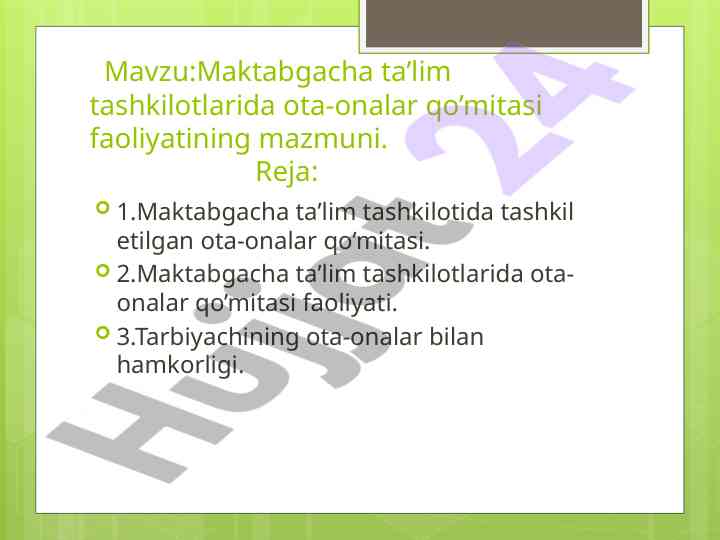 Mavzu:Maktabgacha ta’lim tashkilotlarida ota-onalar qo’mitasi faoliyatining mazmuni.

Reja:

1.Maktabgacha ta’lim tashkilotida tashkil etilgan ota-onalar qo’mitasi.

2.Maktabgacha ta’lim tashkilotlarida ota-onalar qo’mitasi faoliyati.

3.Tarbiyachining ota-onalar bilan hamkorligi.

Hujjat 24